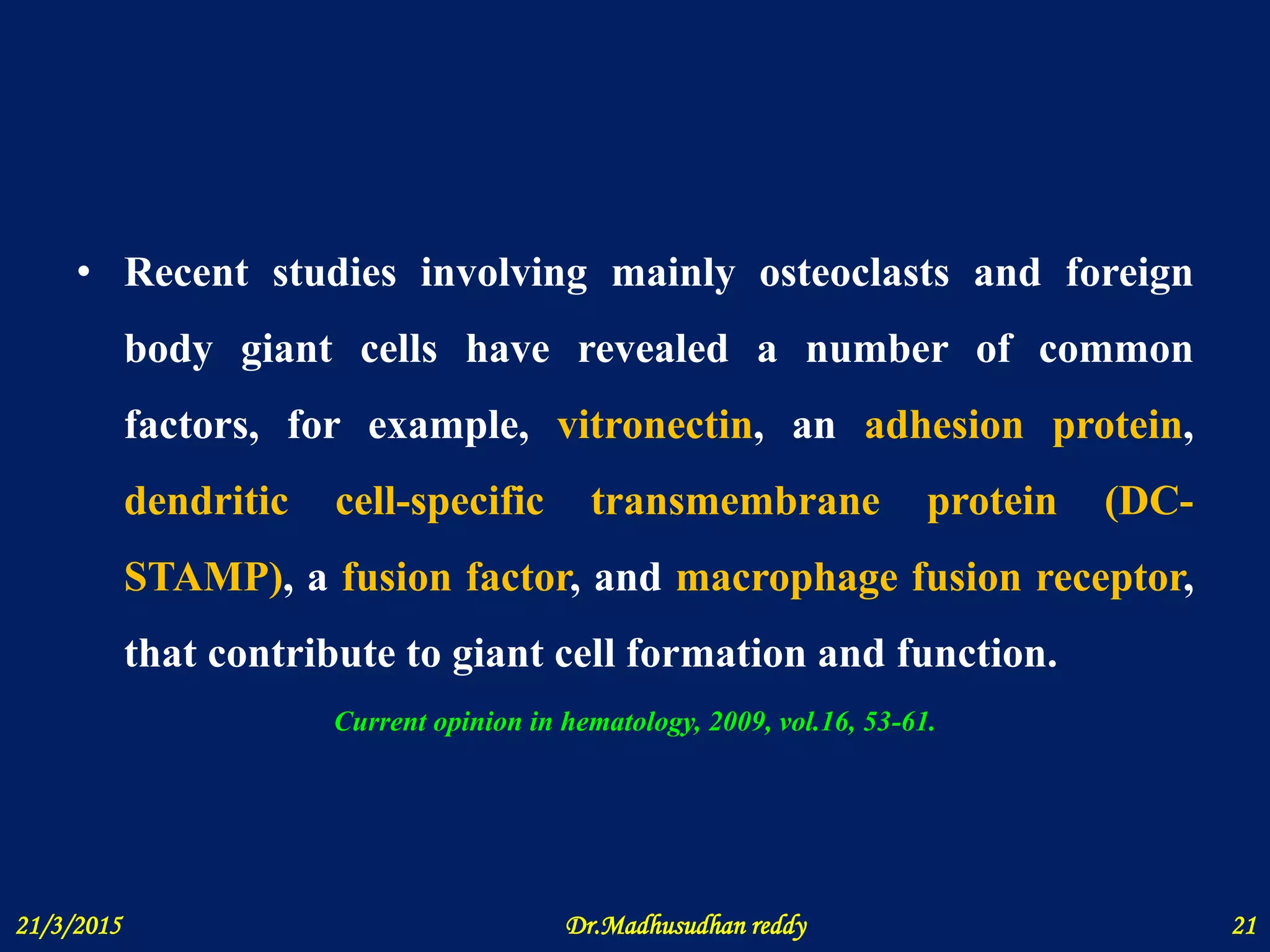 • Recent studies involving mainly osteoclasts and foreign body giant cells have revealed a number of common factors, for example, vitronectin, an adhesion protein, dendritic cell-specific transmembrane protein (DC-STAMP), a fusion factor, and macrophage fusion receptor, that contribute to giant cell formation and function.

Current opinion in hematology, 2009, vol.16, 53-61.

21/3/2015

Dr.Madhusudhan reddy

21